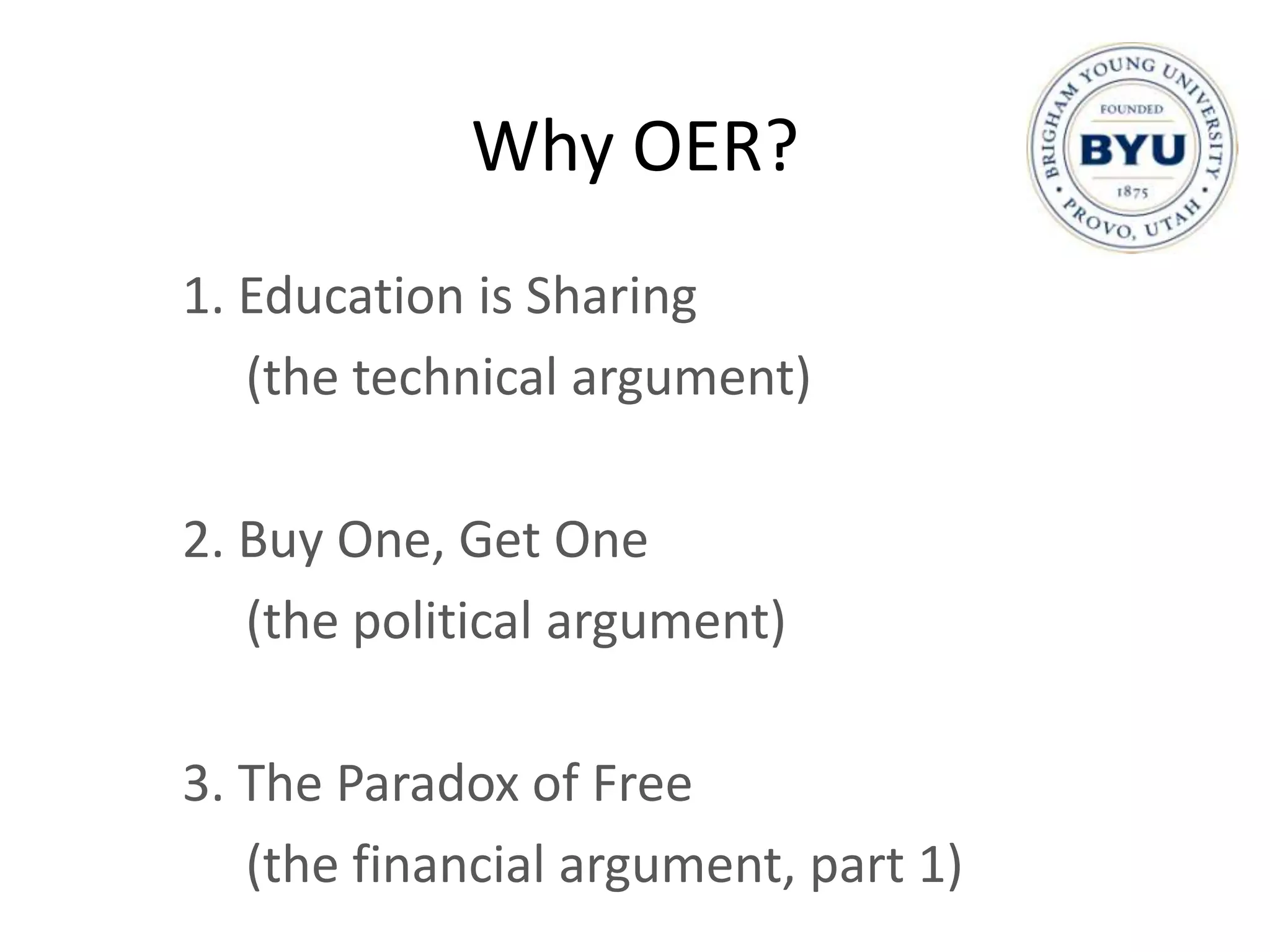 Why OER?

BRIGHAM YOUNG UNIVERSITY
FOUNDED
BYU
1875
PROVO, UTAH

1. Education is Sharing
(the technical argument)

2. Buy One, Get One
(the political argument)

3. The Paradox of Free
(the financial argument, part 1)